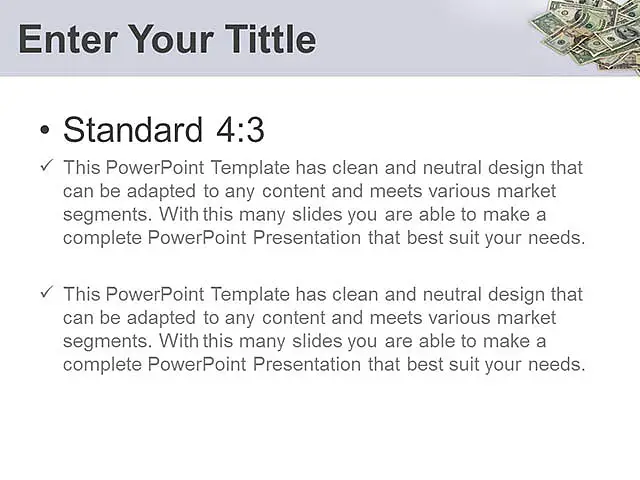 Enter Your Tittle

• Standard 4:3

✓ This PowerPoint Template has clean and neutral design that can be adapted to any content and meets various market segments. With this many slides you are able to make a complete PowerPoint Presentation that best suit your needs.

✓ This PowerPoint Template has clean and neutral design that can be adapted to any content and meets various market segments. With this many slides you are able to make a complete PowerPoint Presentation that best suit your needs.